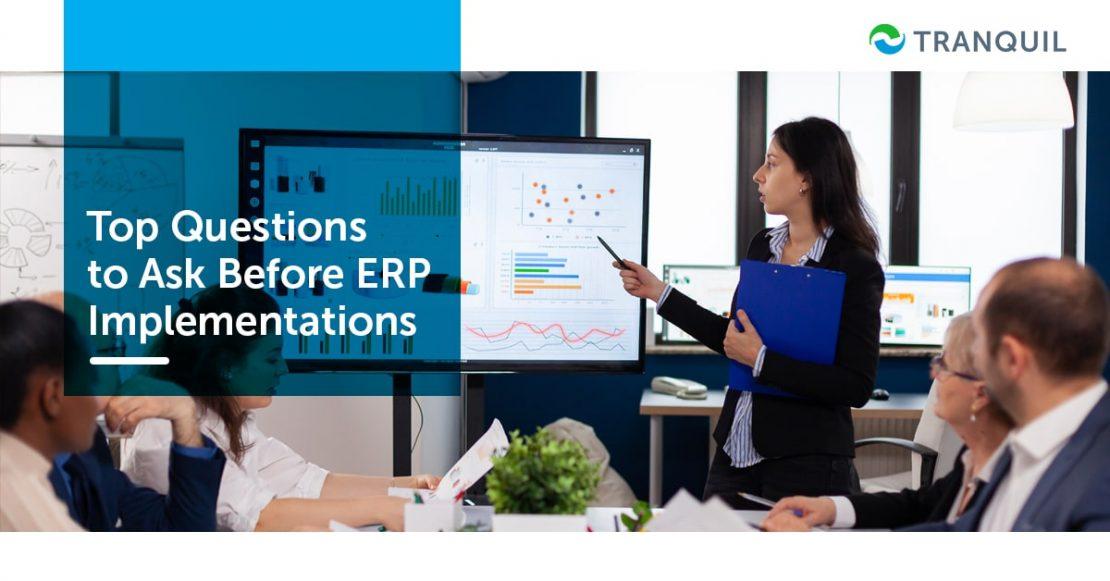 TRANQUIL

Top Questions to Ask Before ERP Implementations